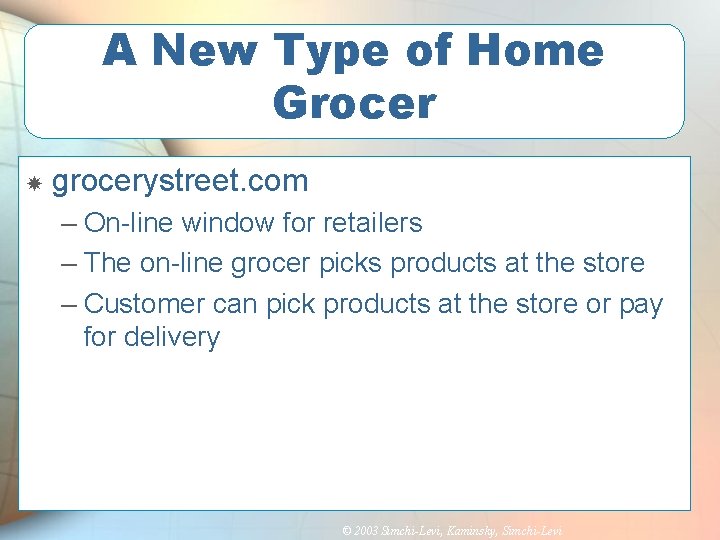 A New Type of Home Grocer

grocerystreet.com
– On-line window for retailers
– The on-line grocer picks products at the store
– Customer can pick products at the store or pay for delivery

© 2003 Simchi-Levi, Kaminsky, Simchi-Levi